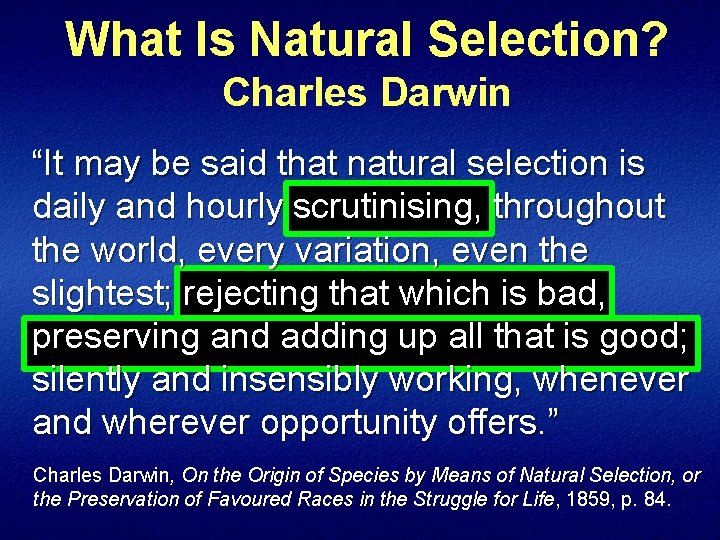 What Is Natural Selection?
Charles Darwin

“It may be said that natural selection is daily and hourly scrutinising, throughout the world, every variation, even the slightest; rejecting that which is bad, preserving and adding up all that is good; silently and insensibly working, whenever and wherever opportunity offers.”

Charles Darwin, On the Origin of Species by Means of Natural Selection, or the Preservation of Favoured Races in the Struggle for Life, 1859, p. 84.